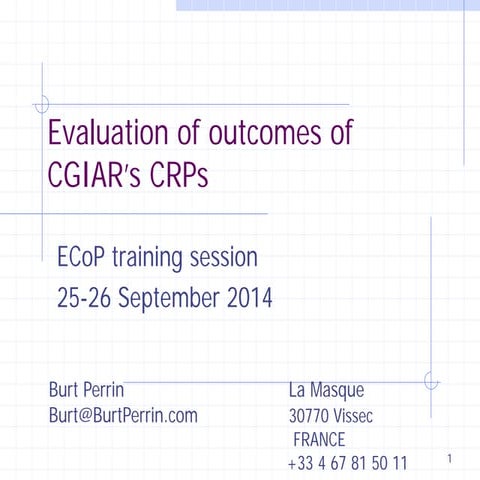 Evaluation of outcomes of CGIAR's CRPs

ECoP training session
25-26 September 2014

Burt Perrin
Burt@BurtPerrin.com

La Masque
30770 Vissec
FRANCE
+33 4 67 81 50 11

1